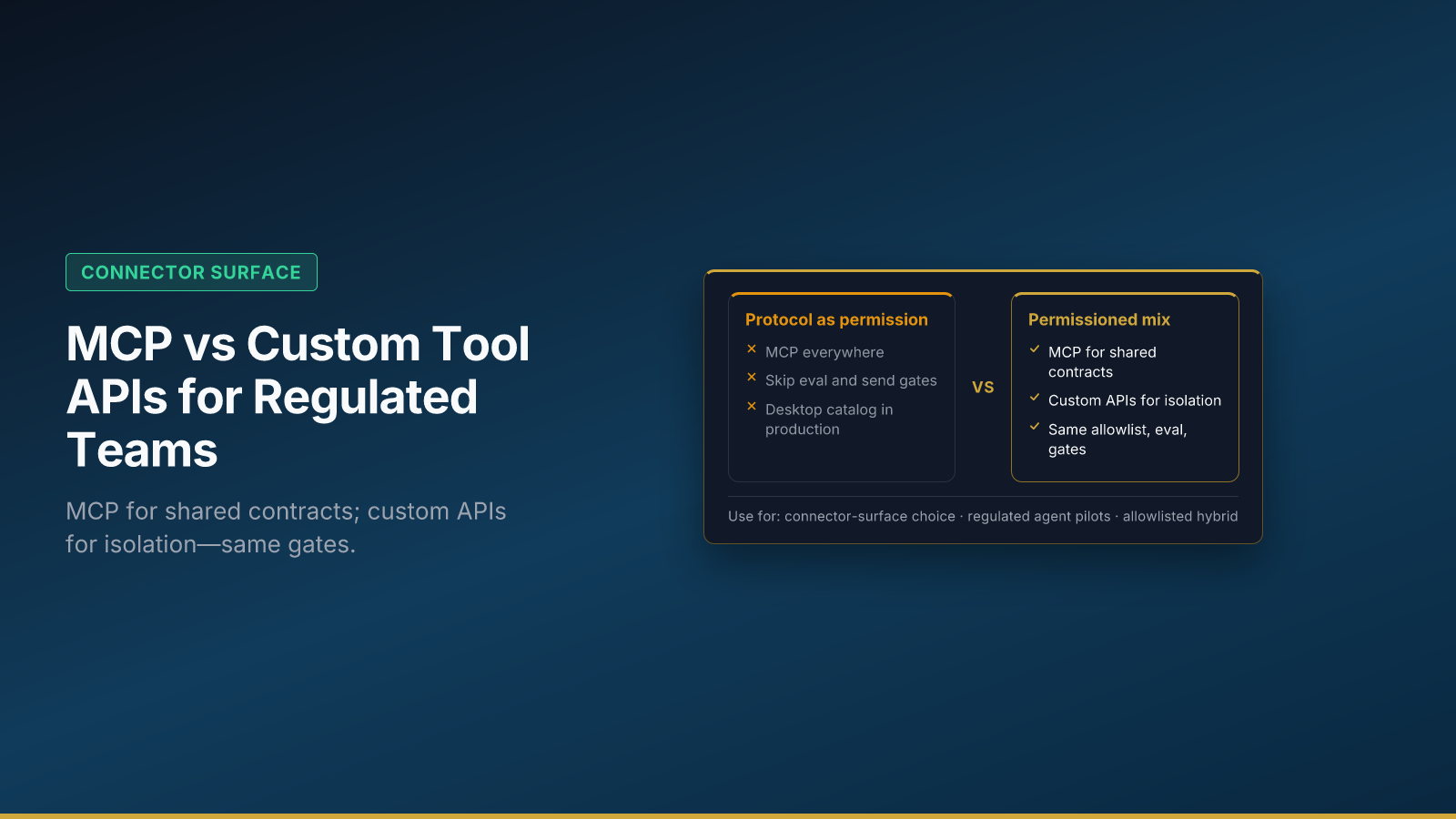 CONNECTOR SURFACE

MCP vs Custom Tool APIs for Regulated Teams

MCP for shared contracts; custom APIs for isolation—same gates.

Protocol as permission

× MCP everywhere
× Skip eval and send gates
× Desktop catalog in production

VS

Permissioned mix

✓ MCP for shared contracts
✓ Custom APIs for isolation
✓ Same allowlist, eval, gates

Use for: connector-surface choice · regulated agent pilots · allowlisted hybrid